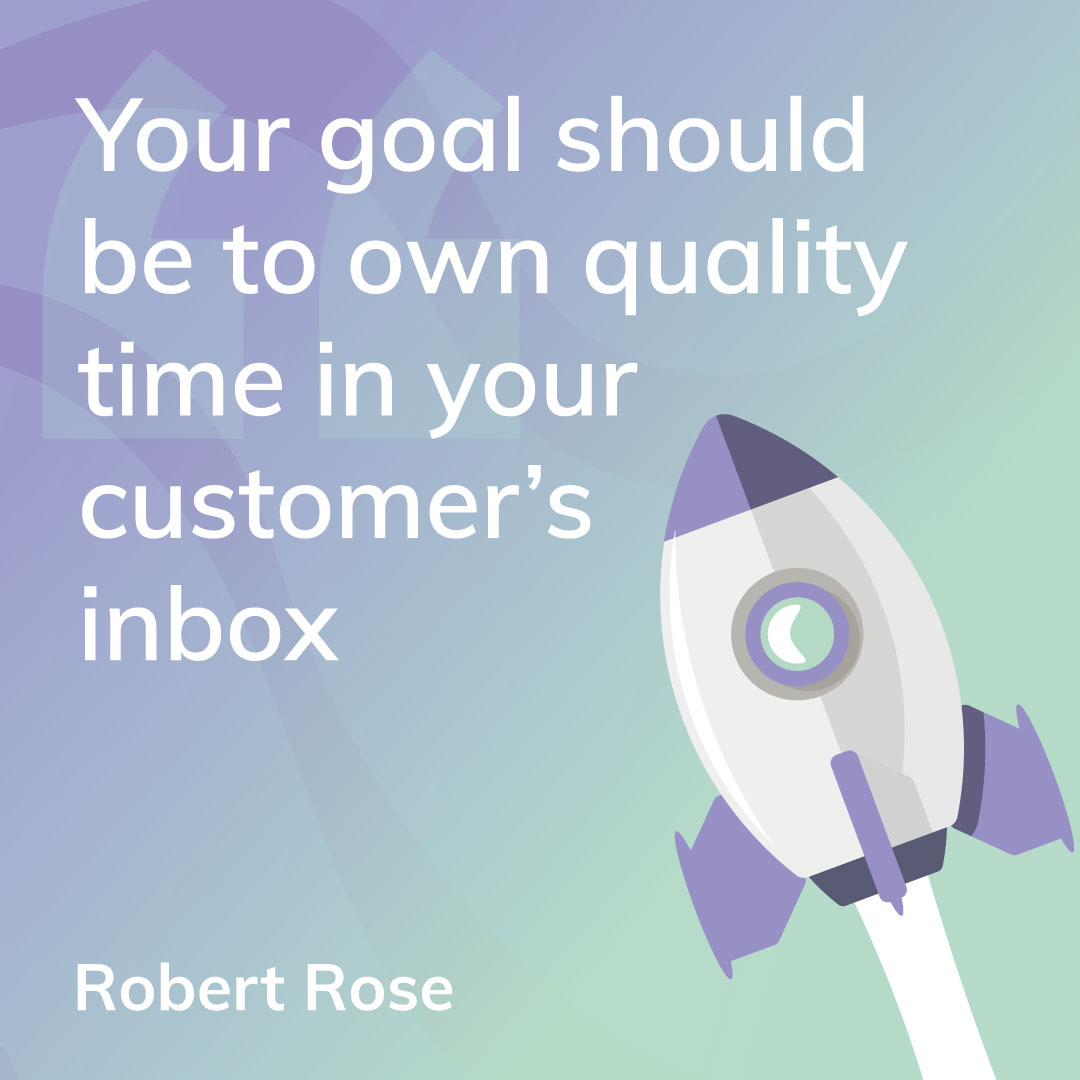 Your goal should be to own quality time in your customer’s inbox

Robert Rose